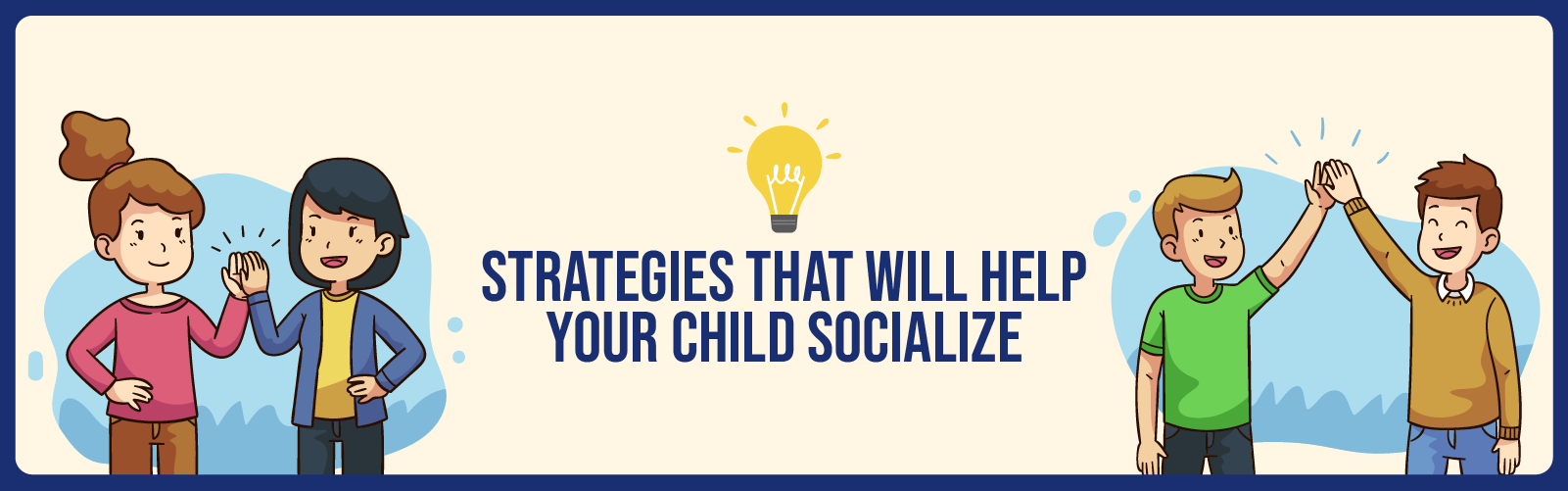 STRATEGIES THAT WILL HELP YOUR CHILD SOCIALIZE